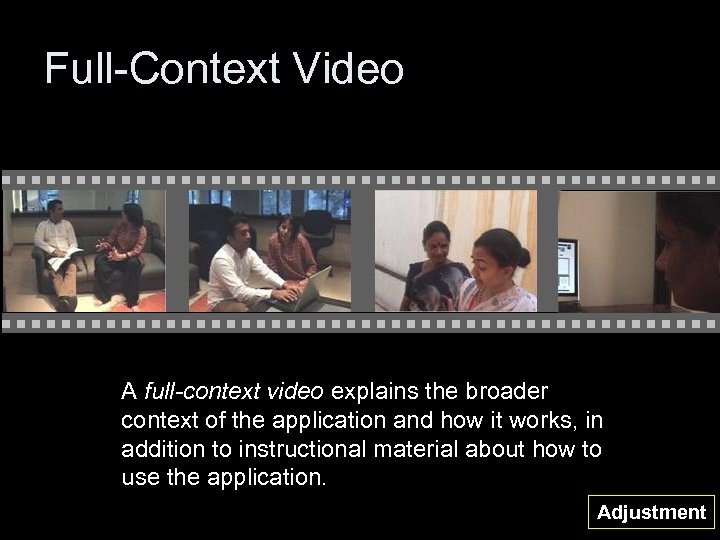 Full-Context Video

A full-context video explains the broader context of the application and how it works, in addition to instructional material about how to use the application.

Adjustment